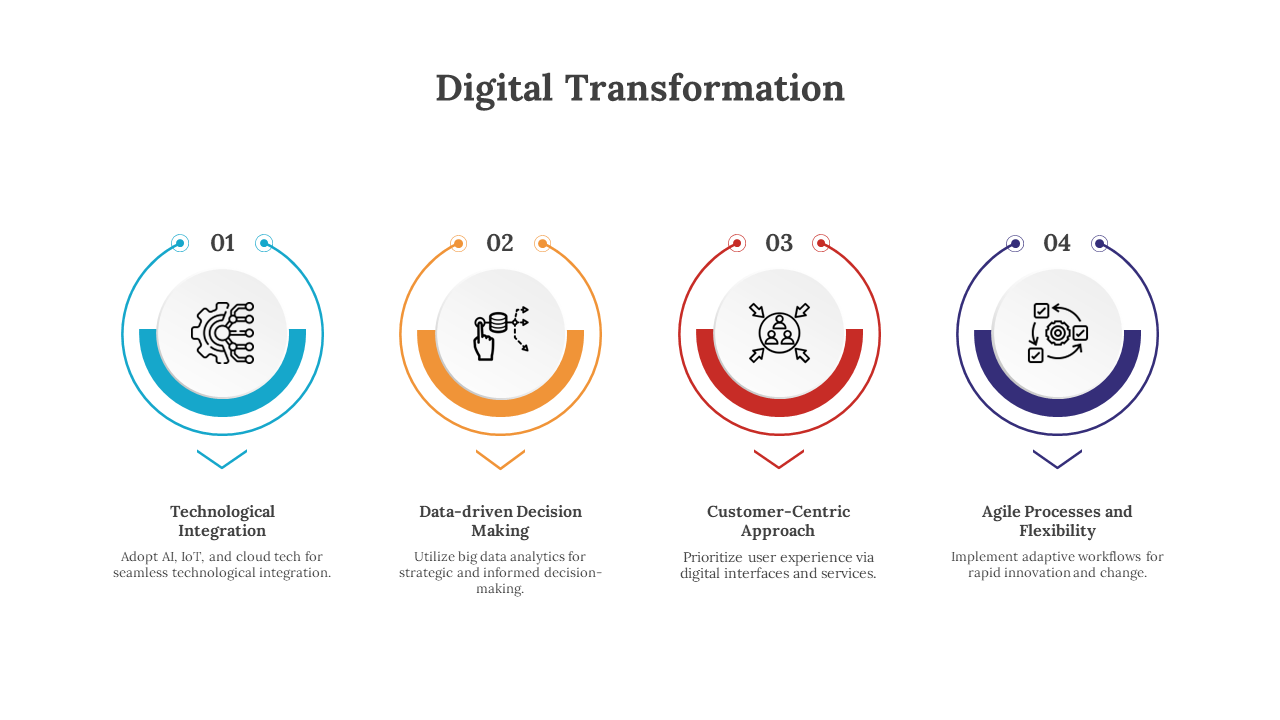 Digital Transformation

01

Technological Integration

Adopt AI, IoT, and cloud tech for seamless technological integration.

02

Data-driven Decision Making

Utilize big data analytics for strategic and informed decision-making.

03

Customer-Centric Approach

Prioritize user experience via digital interfaces and services.

04

Agile Processes and Flexibility

Implement adaptive workflows for rapid innovation and change.